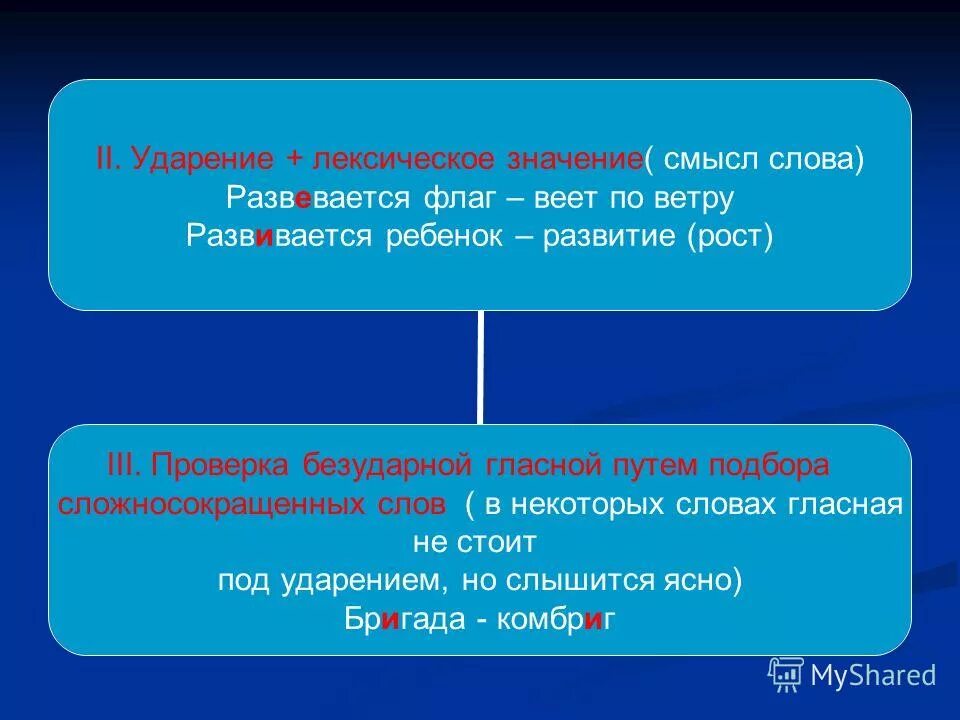 II. Ударение + лексическое значение( смысл слова)
Развевается флаг – веет по ветру
Развивается ребенок – развитие (рост)

III. Проверка безударной гласной путем подбора сложносокращенных слов ( в некоторых словах гласная не стоит
под ударением, но слышится ясно)
Бригада - комбриг

MyShared